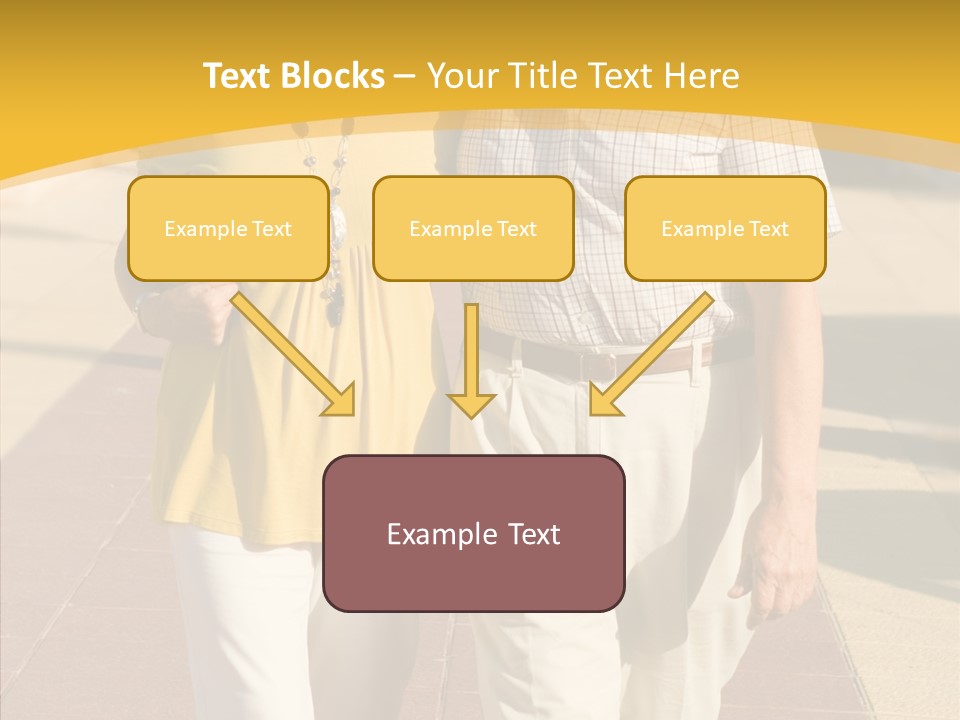 Text Blocks – Your Title Text Here

Example Text

Example Text

Example Text

Example Text